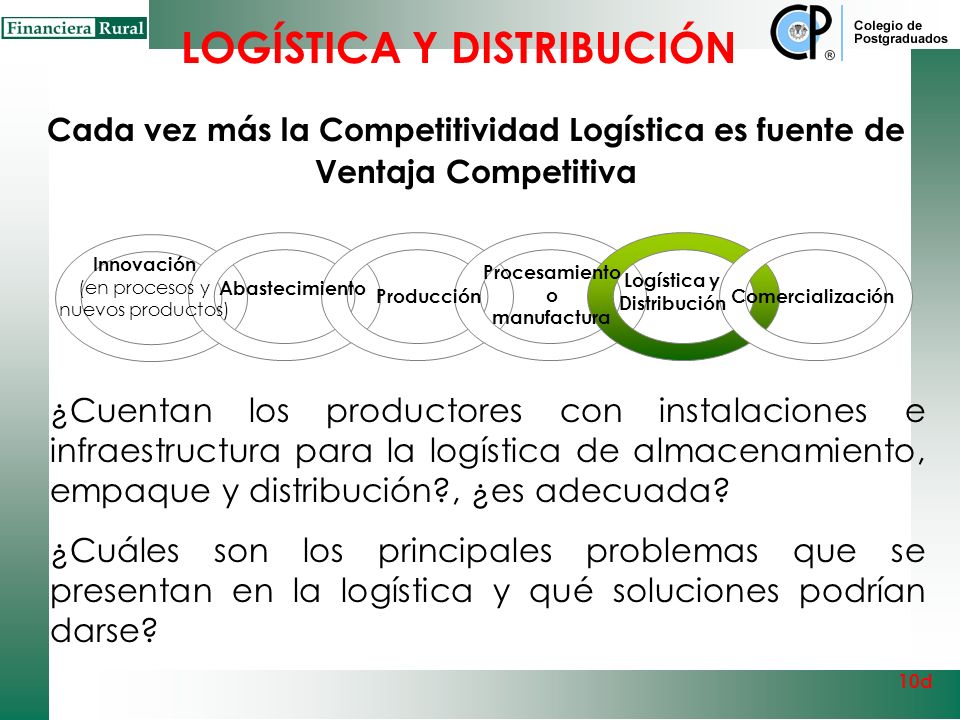 Financiera Rural

LOGÍSTICA Y DISTRIBUCIÓN

CP ®

Colegio de Postgraduados

Cada vez más la Competitividad Logística es fuente de Ventaja Competitiva

Innovación (en procesos y nuevos productos)

Abastecimiento

Producción

Procesamiento o manufactura

Logística y Distribución

Comercialización

¿Cuentan los productores con instalaciones e infraestructura para la logística de almacenamiento, empaque y distribución?, ¿es adecuada?

¿Cuáles son los principales problemas que se presentan en la logística y qué soluciones podrían darse?

10d